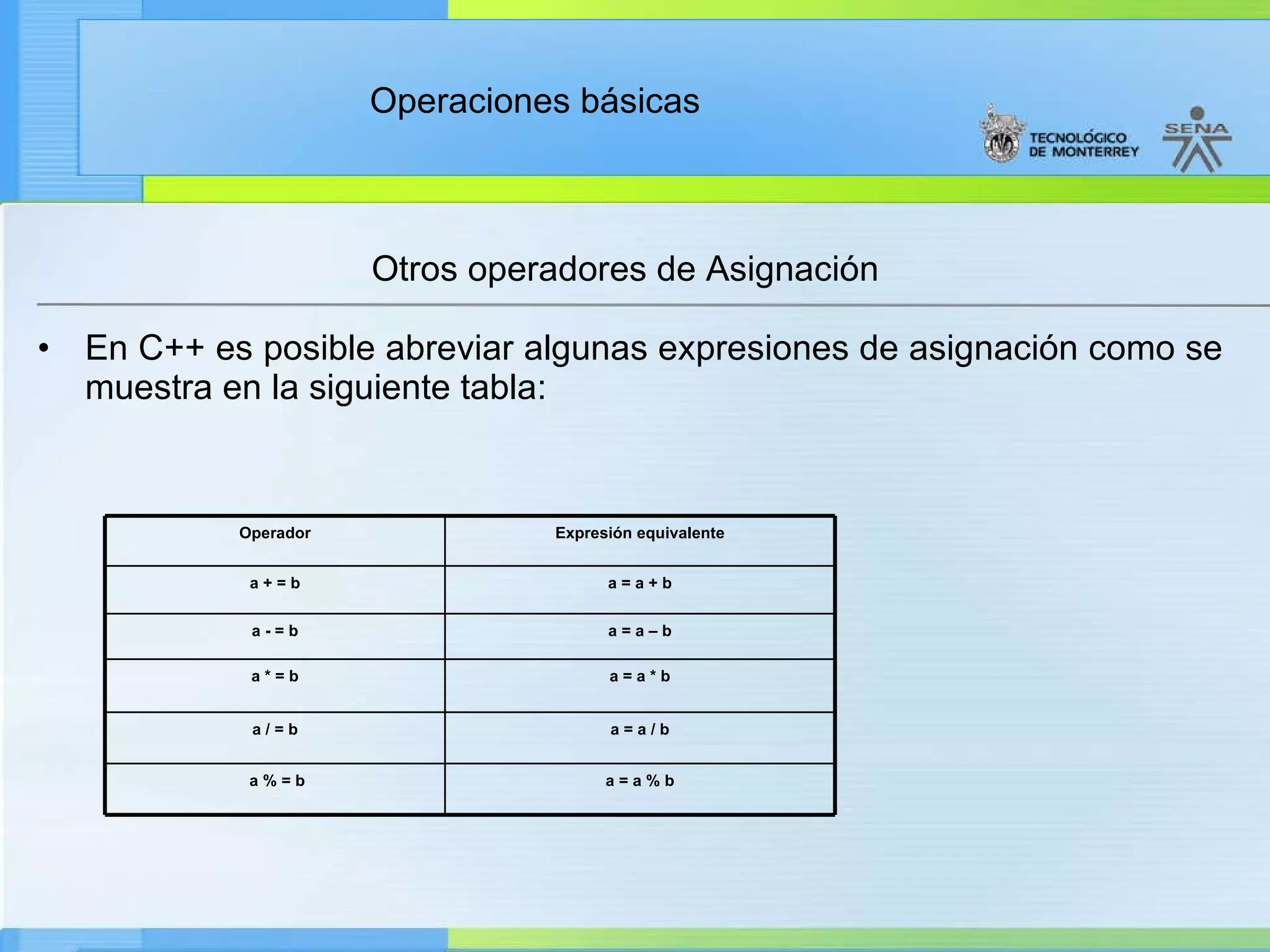 Operaciones básicas

TECNOLÓGICO DE MONTERREY

SENA

Otros operadores de Asignación

• En C++ es posible abreviar algunas expresiones de asignación como se muestra en la siguiente tabla:

| Operador | Expresión equivalente |
|---|---|
| a + = b | a = a + b |
| a - = b | a = a – b |
| a * = b | a = a * b |
| a / = b | a = a / b |
| a % = b | a = a % b |